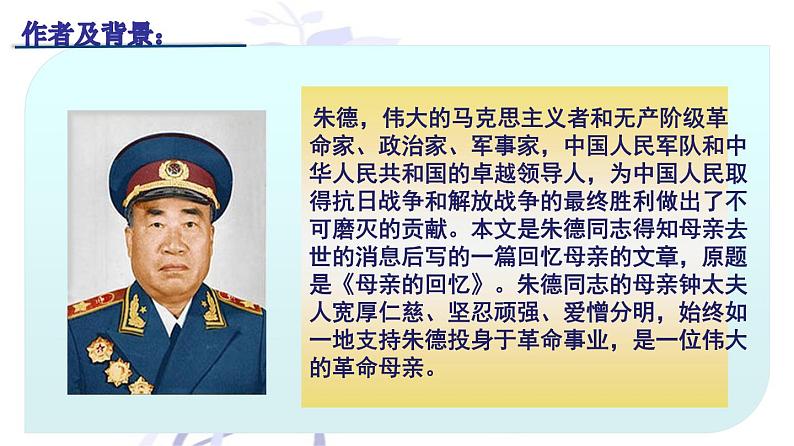 作者及背景：

朱德，伟大的马克思主义者和无产阶级革命家、政治家、军事家，中国人民军队和中华人民共和国的卓越领导人，为中国人民取得抗日战争和解放战争的最终胜利做出了不可磨灭的贡献。本文是朱德同志得知母亲去世的消息后写的一篇回忆母亲的文章，原题是《母亲的回忆》。朱德同志的母亲钟太夫人宽厚仁慈、坚忍顽强、爱憎分明，始终如一地支持朱德投身于革命事业，是一位伟大的革命母亲。